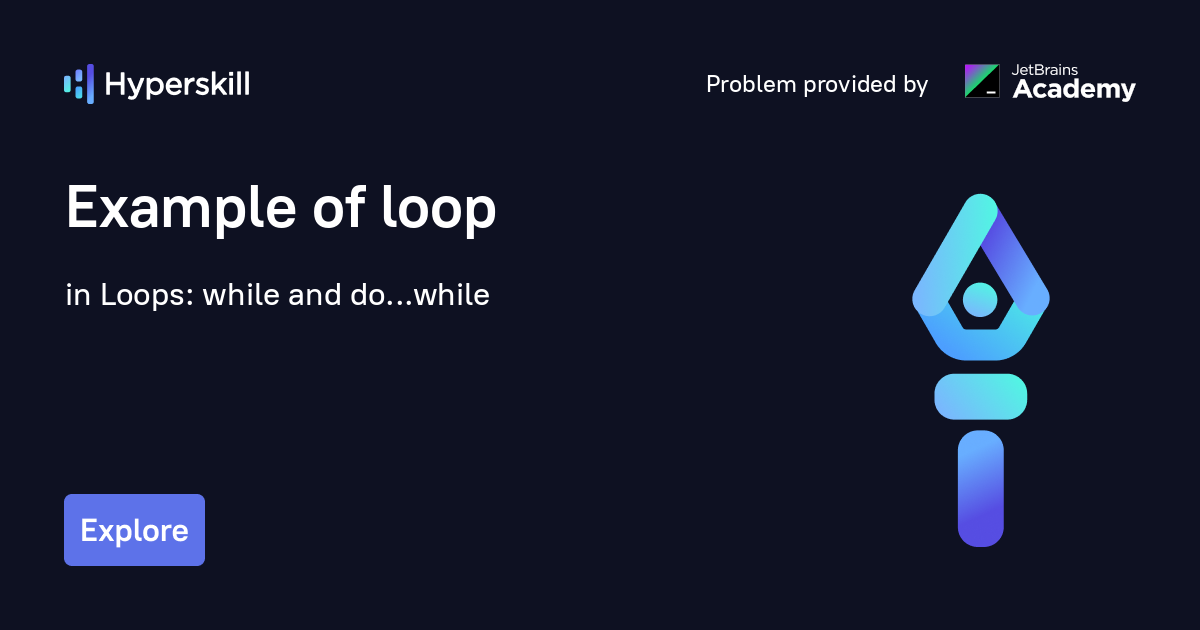 Hyperskill

Problem provided by JetBrains Academy

Example of loop

in Loops: while and do...while

Explore